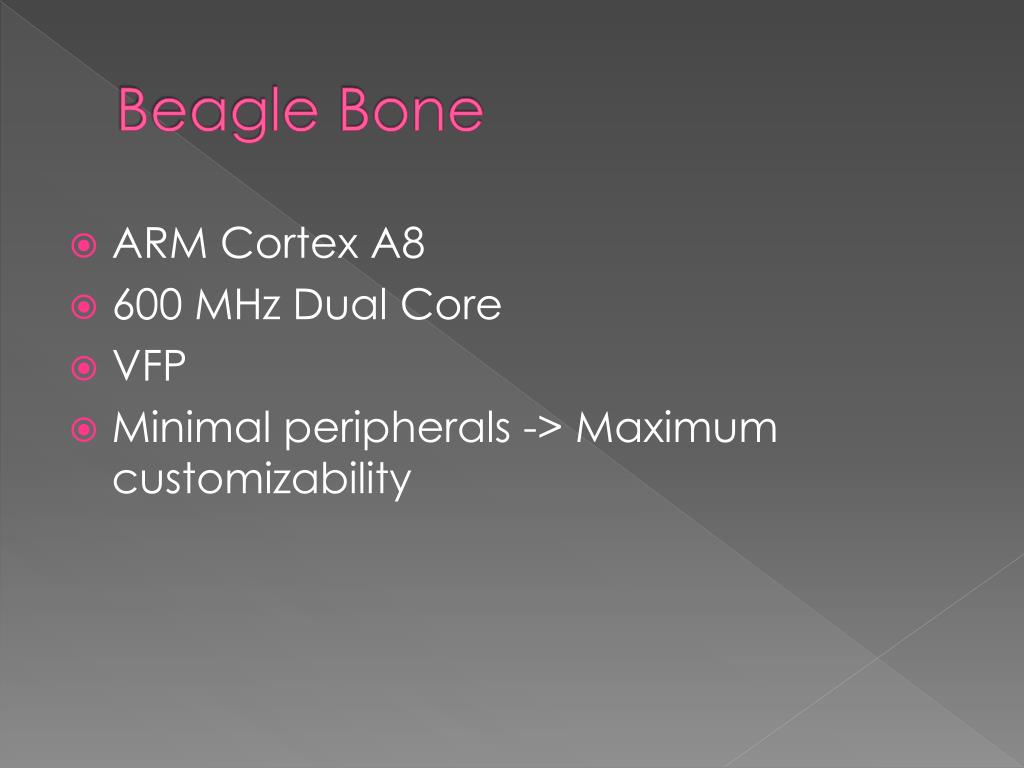 Beagle Bone

ARM Cortex A8
600 MHz Dual Core
VFP
Minimal peripherals -> Maximum customizability